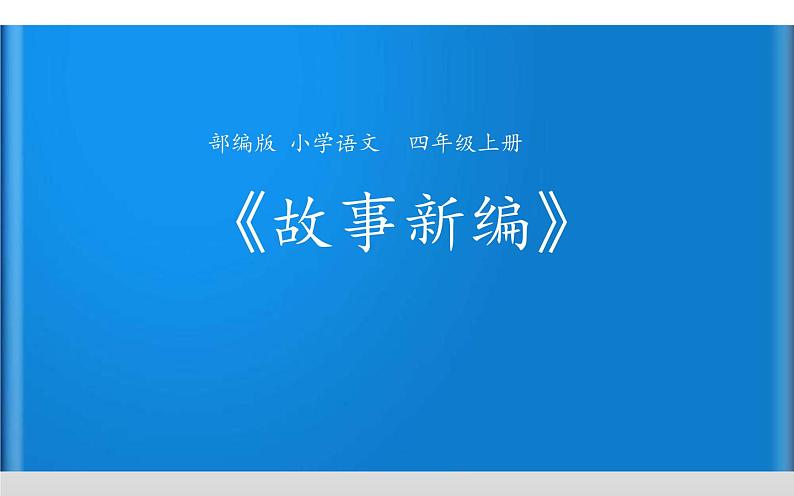 部编版 小学语文 四年级上册

《故事新编》